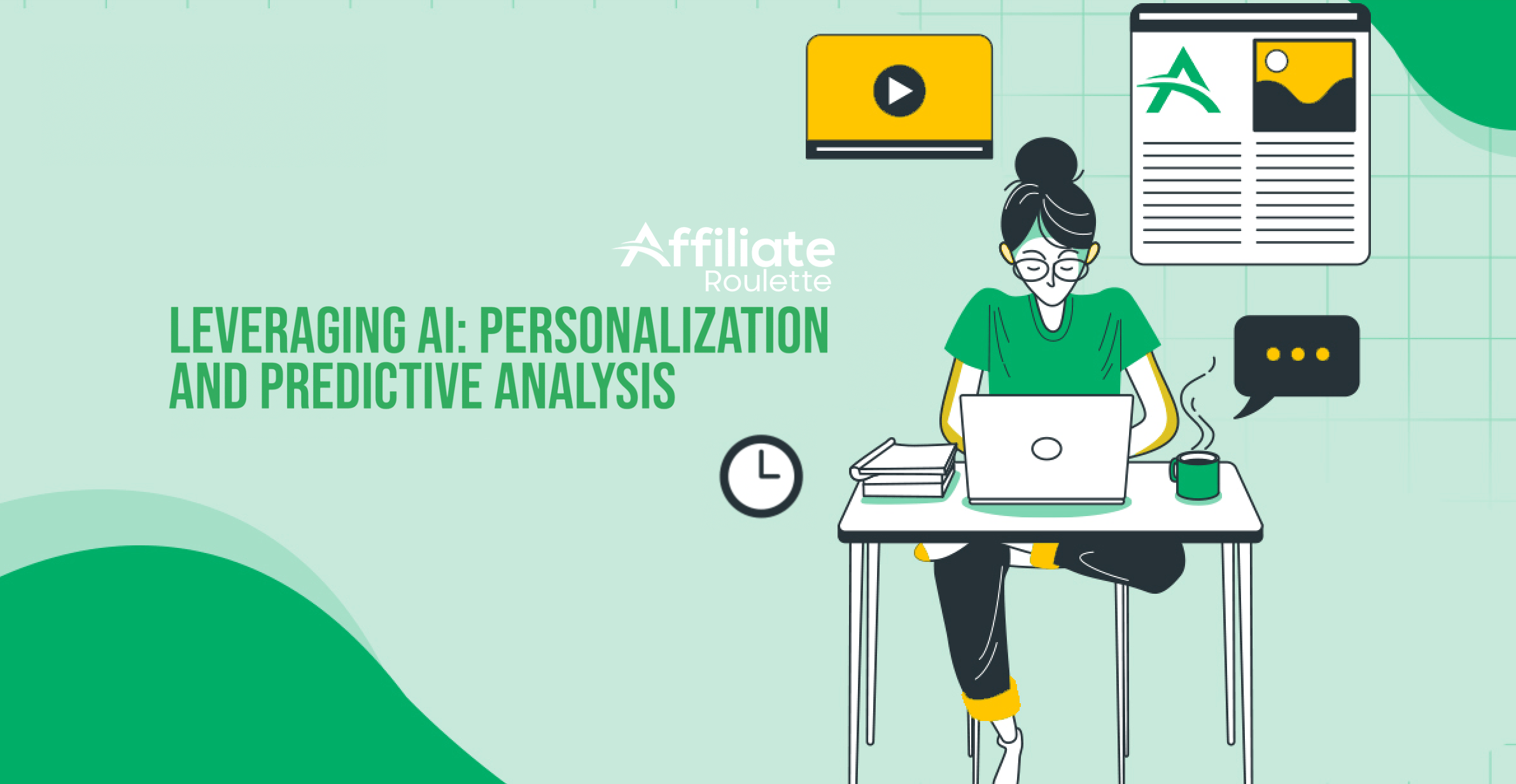 Affiliate Roulette

LEVERAGING AI: PERSONALIZATION AND PREDICTIVE ANALYSIS